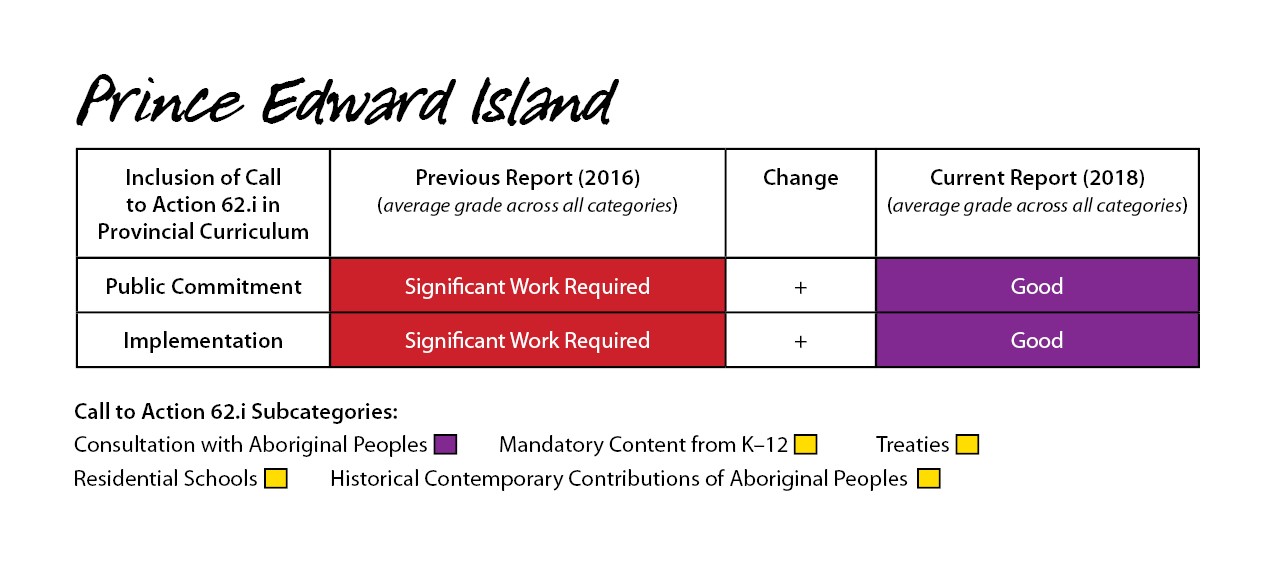 Prince Edward Island

| Inclusion of Call to Action 62.i in Provincial Curriculum | Previous Report (2016) (average grade across all categories) | Change | Current Report (2018) (average grade across all categories) |
|---|---|---|---|
| Public Commitment | Significant Work Required | + | Good |
| Implementation | Significant Work Required | + | Good |

Call to Action 62.i Subcategories:
Consultation with Aboriginal Peoples Mandatory Content from K–12 Treaties
Residential Schools Historical Contemporary Contributions of Aboriginal Peoples